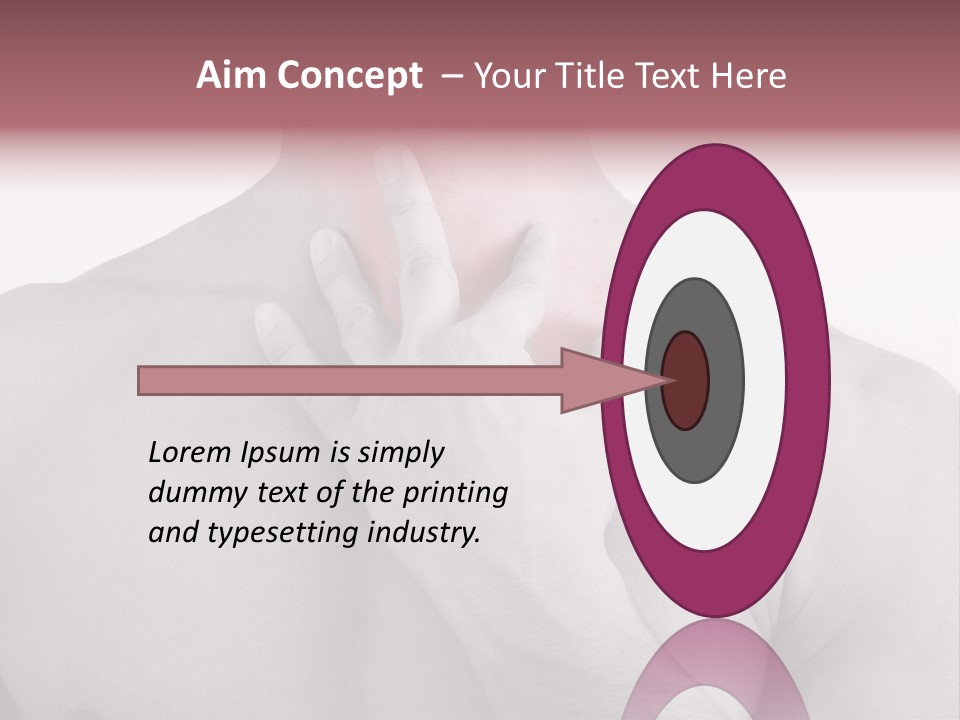 Aim Concept – Your Title Text Here

Lorem Ipsum is simply dummy text of the printing and typesetting industry.